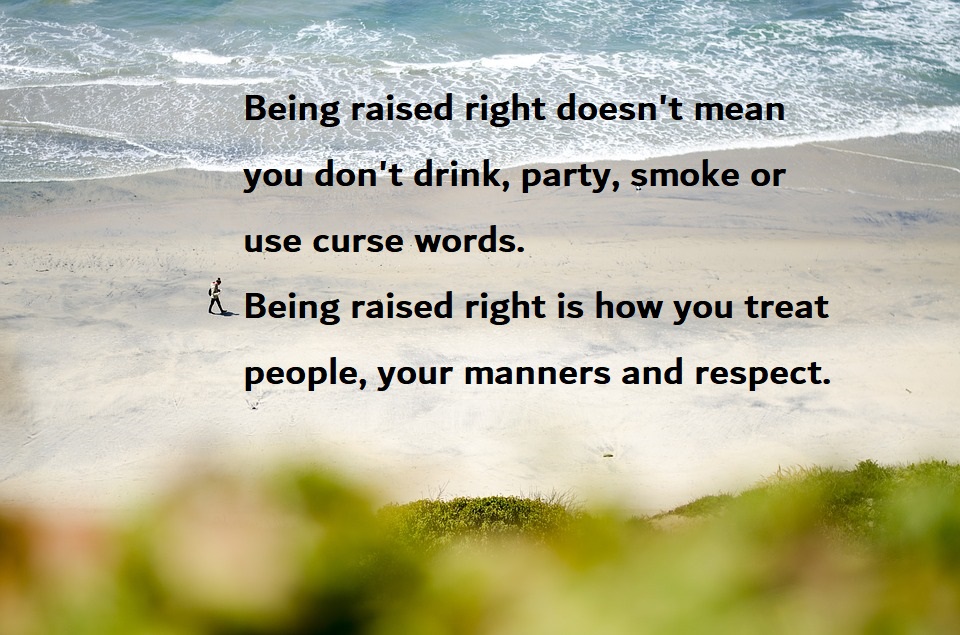 Being raised right doesn't mean you don't drink, party, smoke or use curse words.
Being raised right is how you treat people, your manners and respect.